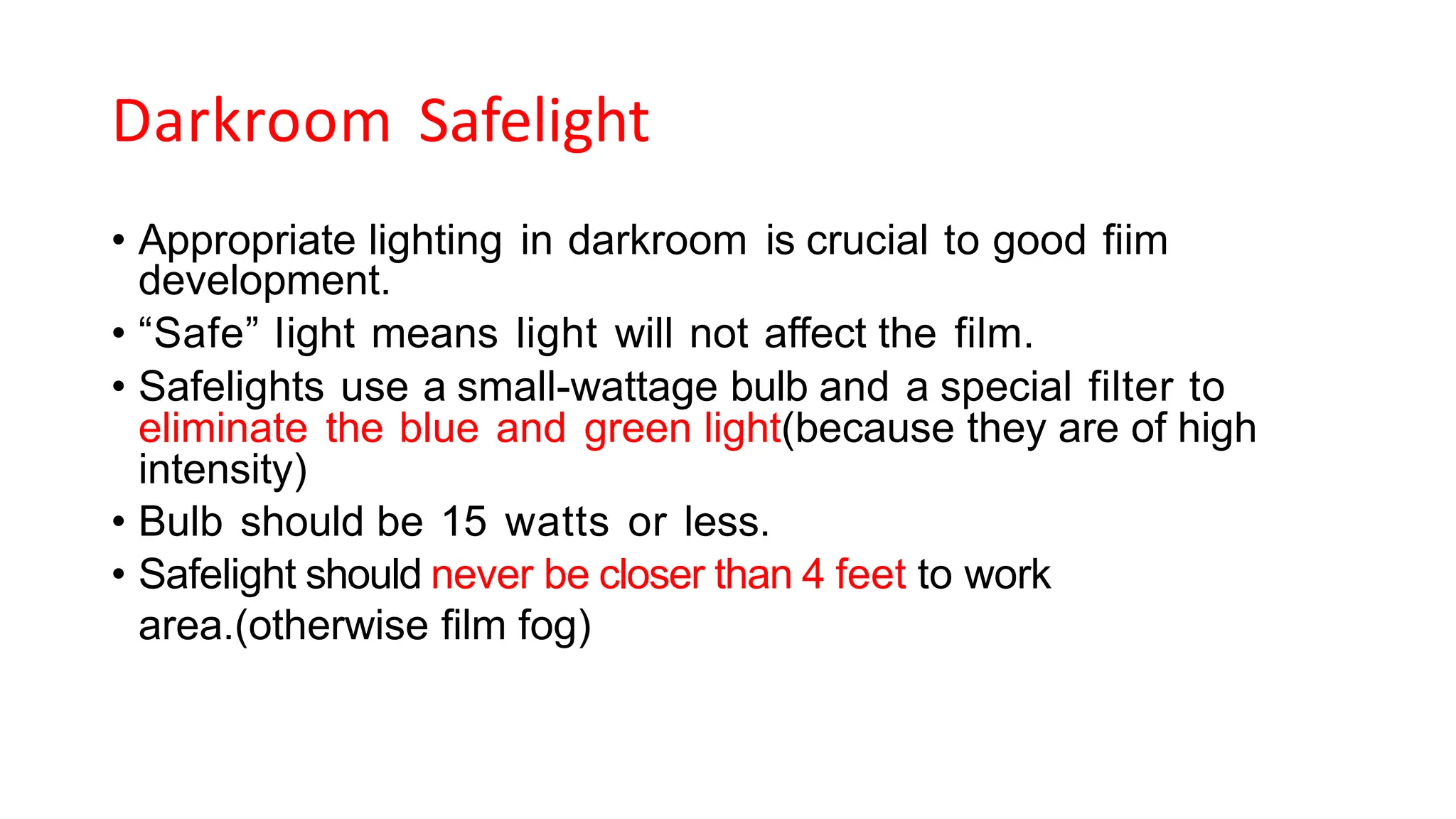 Darkroom Safelight

• Appropriate lighting in darkroom is crucial to good fiim development.
• “Safe” light means light will not affect the film.
• Safelights use a small-wattage bulb and a special filter to eliminate the blue and green light(because they are of high intensity)
• Bulb should be 15 watts or less.
• Safelight should never be closer than 4 feet to work area.(otherwise film fog)